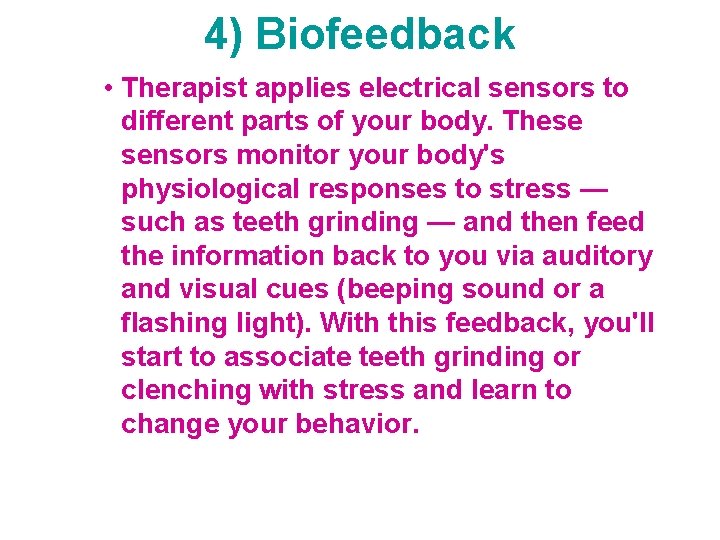 4) Biofeedback

• Therapist applies electrical sensors to different parts of your body. These sensors monitor your body's physiological responses to stress — such as teeth grinding — and then feed the information back to you via auditory and visual cues (beeping sound or a flashing light). With this feedback, you'll start to associate teeth grinding or clenching with stress and learn to change your behavior.